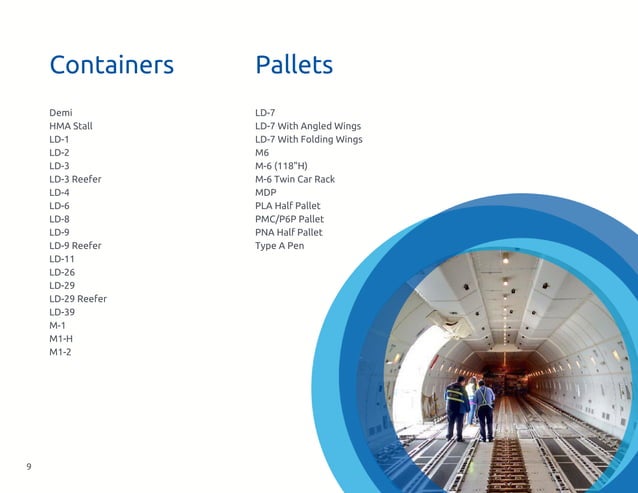 Containers

Demi
HMA Stall
LD-1
LD-2
LD-3
LD-3 Reefer
LD-4
LD-6
LD-8
LD-9
LD-9 Reefer
LD-11
LD-26
LD-29
LD-29 Reefer
LD-39
M-1
M1-H
M1-2

Pallets

LD-7
LD-7 With Angled Wings
LD-7 With Folding Wings
M6
M-6 (118"H)
M-6 Twin Car Rack
MDP
PLA Half Pallet
PMC/P6P Pallet
PNA Half Pallet
Type A Pen

9